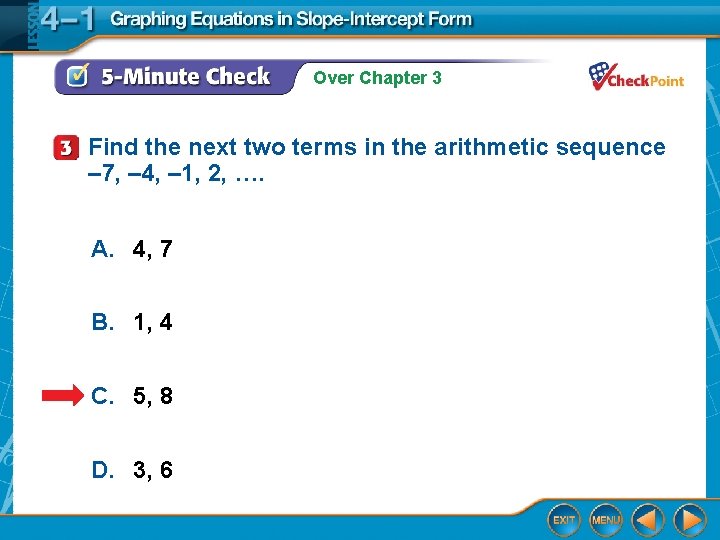 LESSON 4–1 Graphing Equations in Slope-Intercept Form

5-Minute Check Over Chapter 3

CheckPoint

3 Find the next two terms in the arithmetic sequence –7, –4, –1, 2, ….

A. 4, 7

B. 1, 4

C. 5, 8

D. 3, 6

EXIT MENU